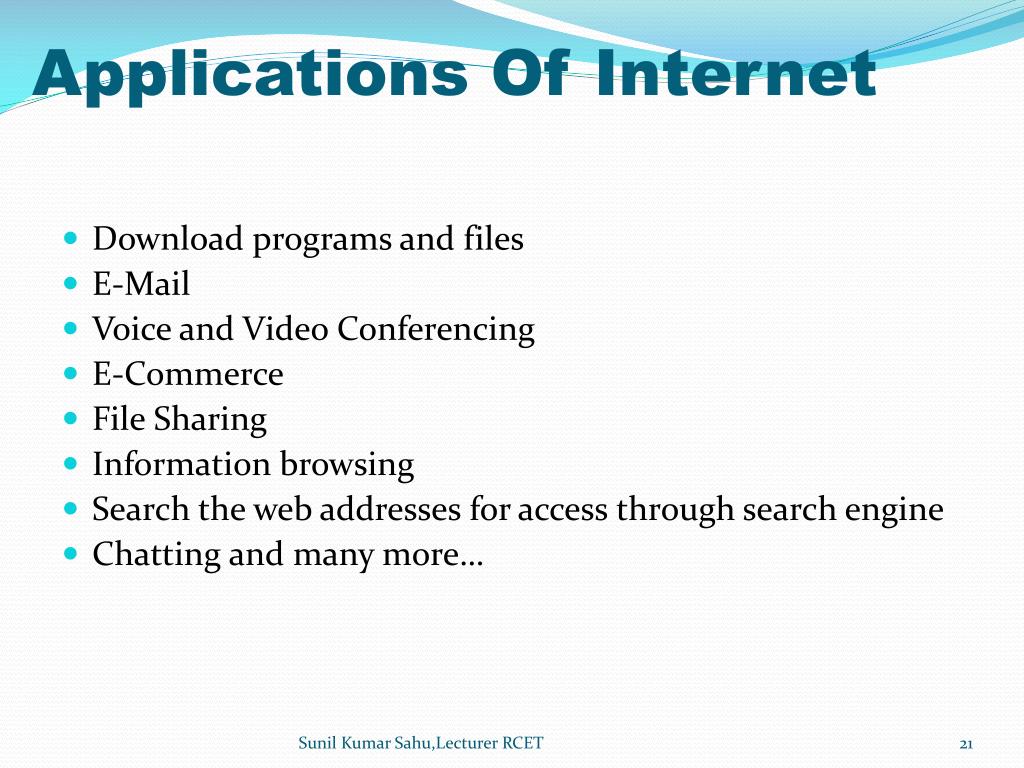 Applications Of Internet

- Download programs and files
- E-Mail
- Voice and Video Conferencing
- E-Commerce
- File Sharing
- Information browsing
- Search the web addresses for access through search engine
- Chatting and many more…

Sunil Kumar Sahu,Lecturer RCET

21